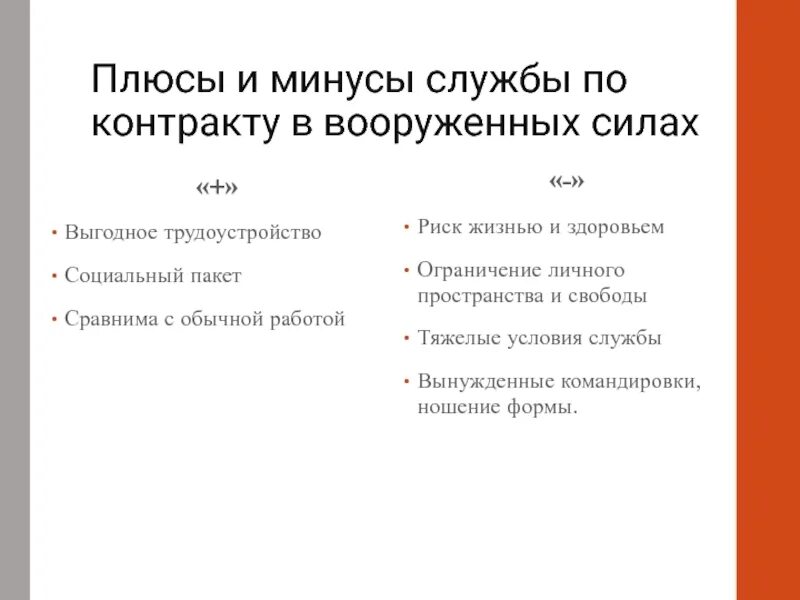 Плюсы и минусы службы по контракту в вооруженных силах

«+»

• Выгодное трудоустройство
• Социальный пакет
• Сравнима с обычной работой

«-»

• Риск жизнью и здоровьем
• Ограничение личного пространства и свободы
• Тяжелые условия службы
• Вынужденные командировки, ношение формы.